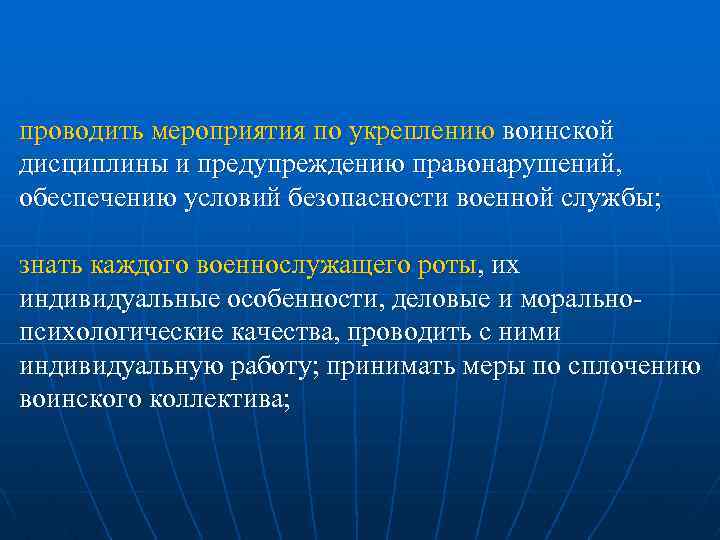 проводить мероприятия по укреплению воинской дисциплины и предупреждению правонарушений, обеспечению условий безопасности военной службы;

знать каждого военнослужащего роты, их индивидуальные особенности, деловые и морально-психологические качества, проводить с ними индивидуальную работу; принимать меры по сплочению воинского коллектива;